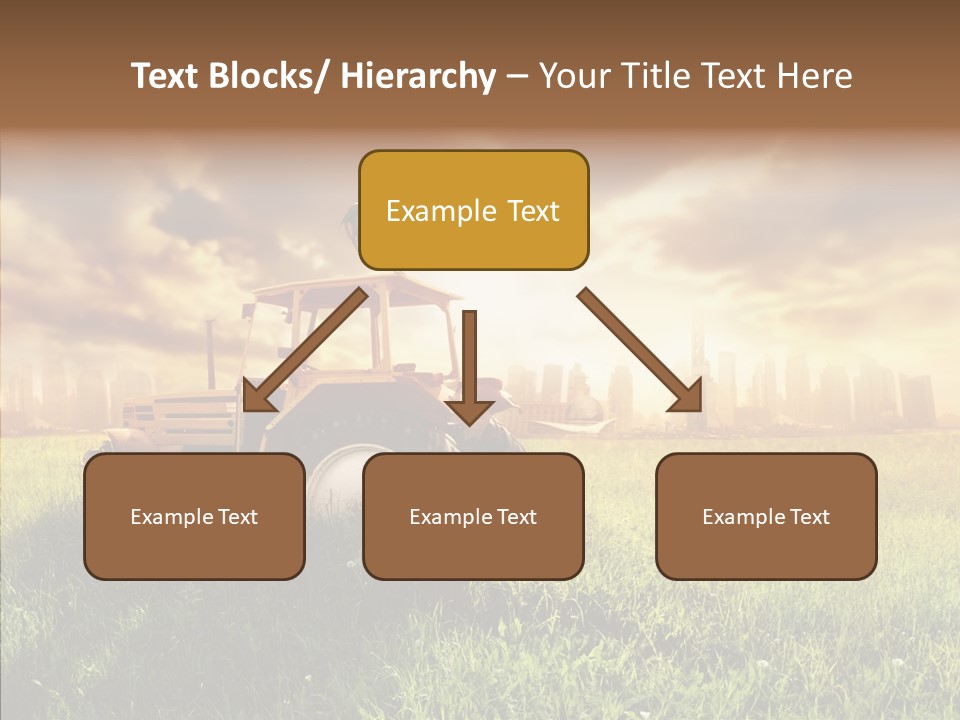 Text Blocks/ Hierarchy – Your Title Text Here

Example Text

Example Text

Example Text

Example Text